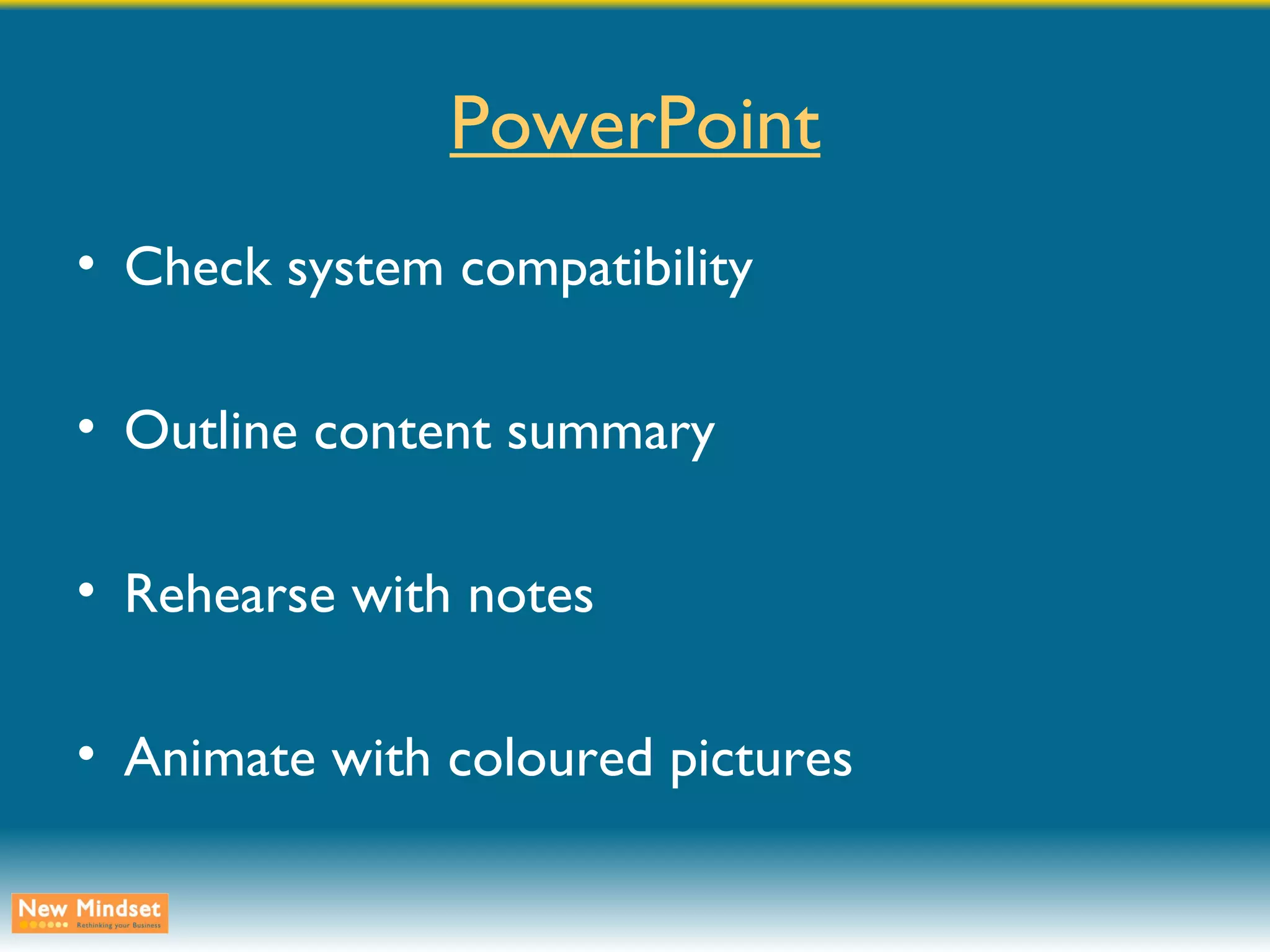 PowerPoint

• Check system compatibility

• Outline content summary

• Rehearse with notes

• Animate with coloured pictures

New Mindset
Rethinking your Business